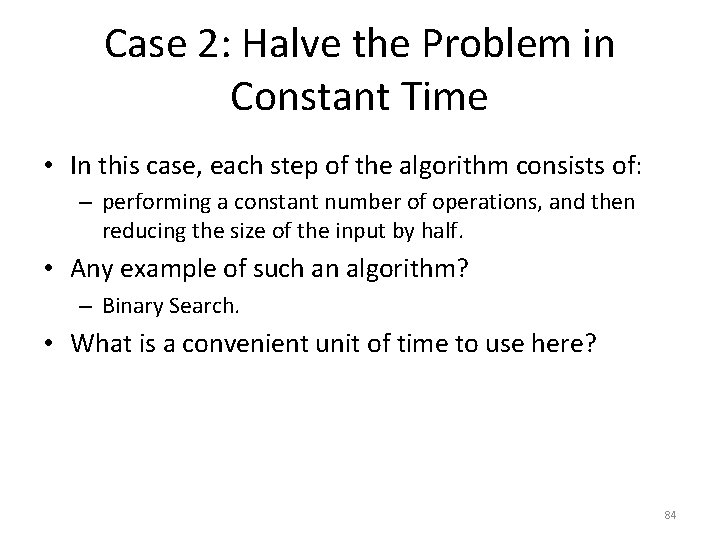 Case 2: Halve the Problem in Constant Time

• In this case, each step of the algorithm consists of:
– performing a constant number of operations, and then reducing the size of the input by half.

• Any example of such an algorithm?
– Binary Search.

• What is a convenient unit of time to use here?

84